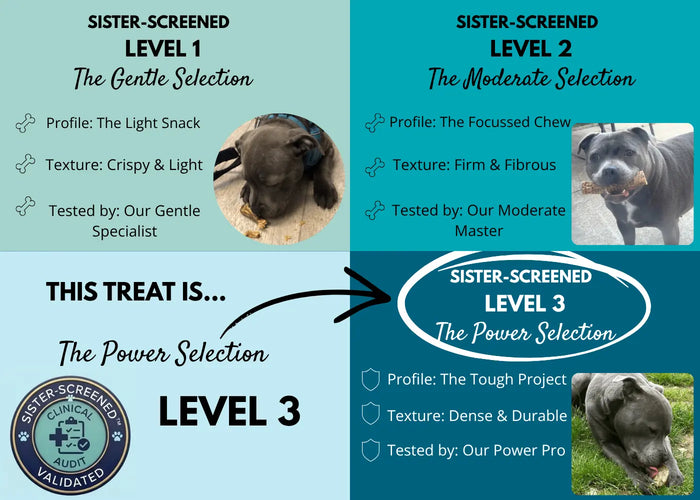 SISTER-SCREENED
LEVEL 1
The Gentle Selection

Profile: The Light Snack

Texture: Crispy & Light

Tested by: Our Gentle Specialist

SISTER-SCREENED
LEVEL 2
The Moderate Selection

Profile: The Focussed Chew

Texture: Firm & Fibrous

Tested by: Our Moderate Master

THIS TREAT IS...

The Power Selection

LEVEL 3

SISTER-SCREENED™
CLINICAL
AUDIT
VALIDATED

SISTER-SCREENED
LEVEL 3
The Power Selection

Profile: The Tough Project

Texture: Dense & Durable

Tested by: Our Power Pro